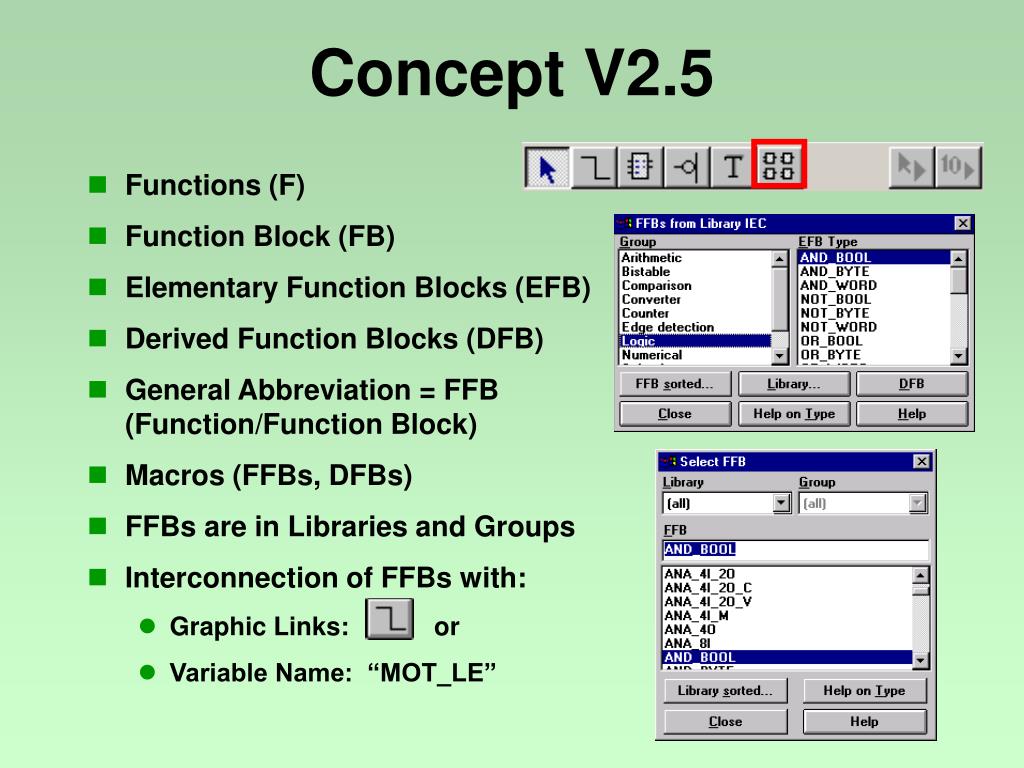 Concept V2.5

Functions (F)
Function Block (FB)
Elementary Function Blocks (EFB)
Derived Function Blocks (DFB)
General Abbreviation = FFB (Function/Function Block)
Macros (FFBs, DFBs)
FFBs are in Libraries and Groups
Interconnection of FFBs with:
Graphic Links: or
Variable Name: “MOT_LE”

T 10

FFBs from Library IEC
Group
Arithmetic
Bistable
Comparison
Converter
Counter
Edge detection
Logic
Numerical
EFB Type
AND_BOOL
AND_BYTE
AND_WORD
NOT_BOOL
NOT_BYTE
NOT_WORD
OR_BOOL
OR_BYTE
FFB sorted...
Library...
DFB
Close
Help on Type
Help

Select FFB
Library
(all)
Group
(all)
FFB
AND_BOOL
ANA_4I_2O
ANA_4I_2O_C
ANA_4I_2O_V
ANA_4I_M
ANA_4O
ANA_8I
AND_BOOL
Library sorted...
Help on Type
Close
Help